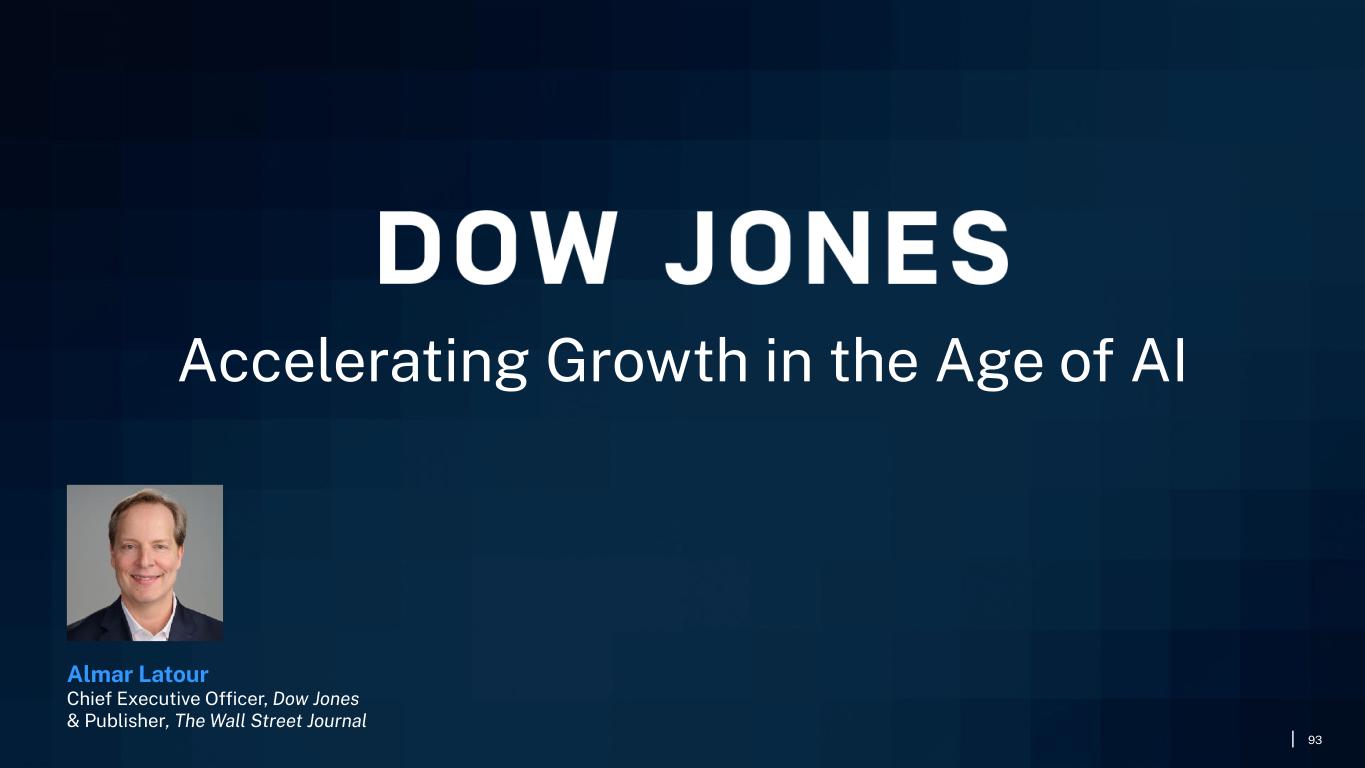 DOW JONES

Accelerating Growth in the Age of AI

Almar Latour
Chief Executive Officer, Dow Jones
& Publisher, The Wall Street Journal

93